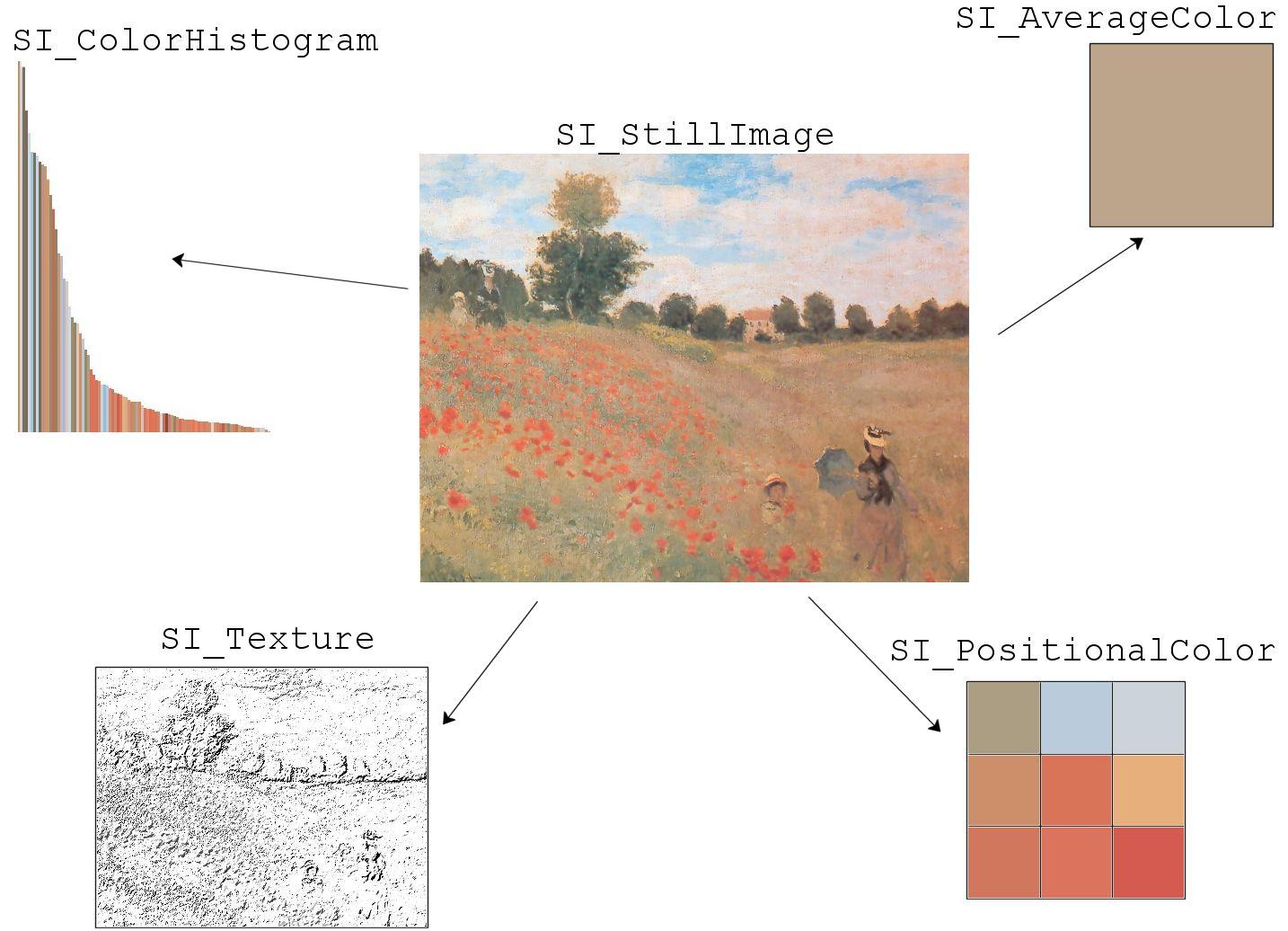 SI_ColorHistogram

SI_AverageColor

SI_StillImage

SI_Texture

SI_PositionalColor